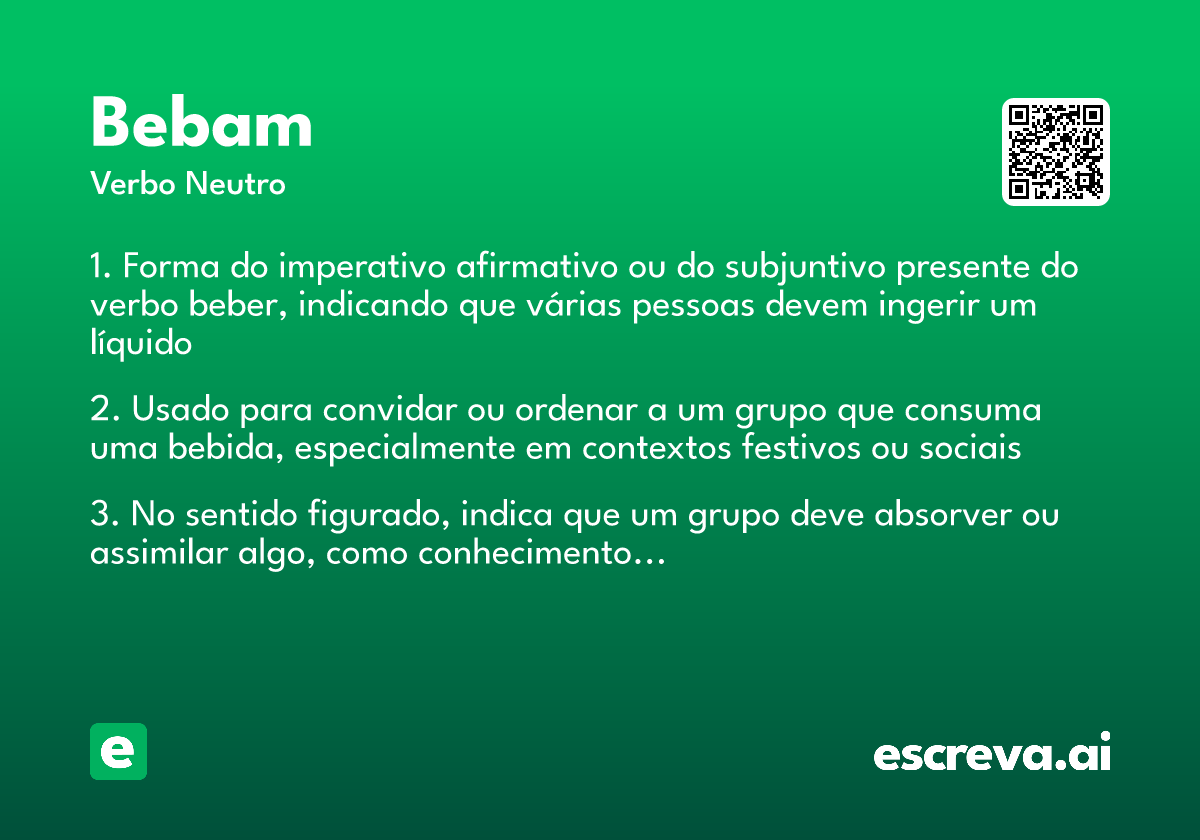 Bebam
Verbo Neutro

1. Forma do imperativo afirmativo ou do subjuntivo presente do verbo beber, indicando que várias pessoas devem ingerir um líquido

2. Usado para convidar ou ordenar a um grupo que consuma uma bebida, especialmente em contextos festivos ou sociais

3. No sentido figurado, indica que um grupo deve absorver ou assimilar algo, como conhecimento...

e

escreva.ai